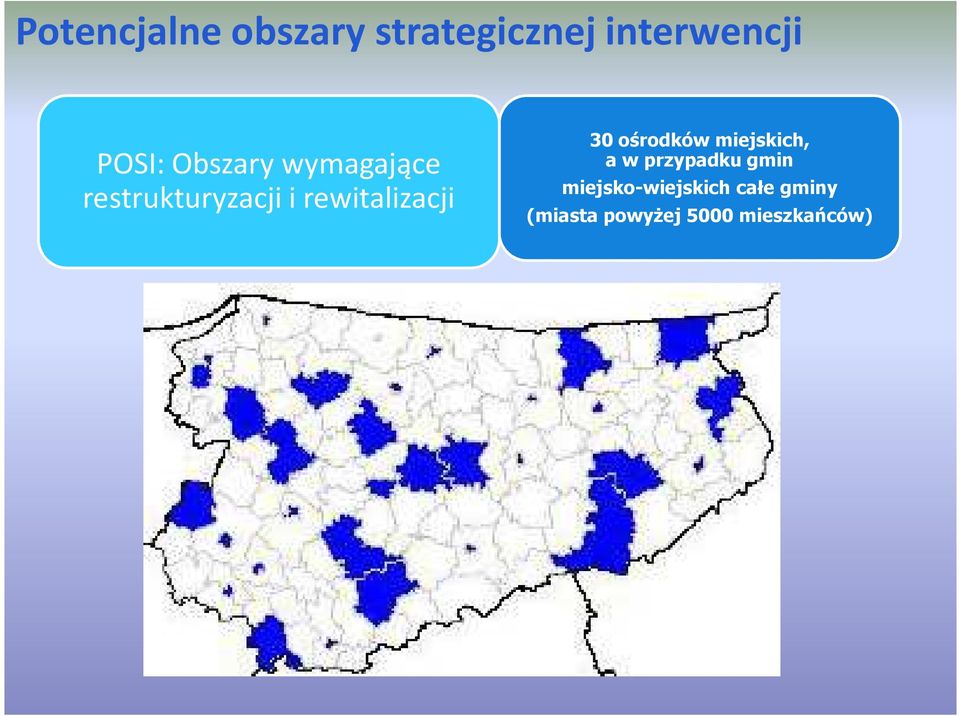 Potencjalne obszary strategicznej interwencji

POSI: Obszary wymagające restrukturyzacji i rewitalizacji

30 ośrodków miejskich, a w przypadku gmin miejsko-wiejskich całe gminy (miasta powyżej 5000 mieszkańców)